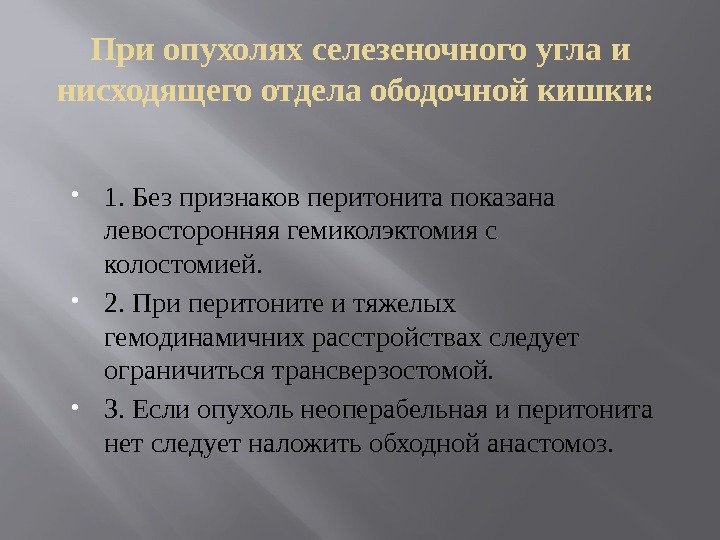 При опухолях селезеночного угла и нисходящего отдела ободочной кишки:

- 1. Без признаков перитонита показана левосторонняя гемиколэктомия с колостомией.
- 2. При перитоните и тяжелых гемодинамичних расстройствах следует ограничиться трансверзостомой.
- 3. Если опухоль неоперабельная и перитонита нет следует наложить обходной анастомоз.